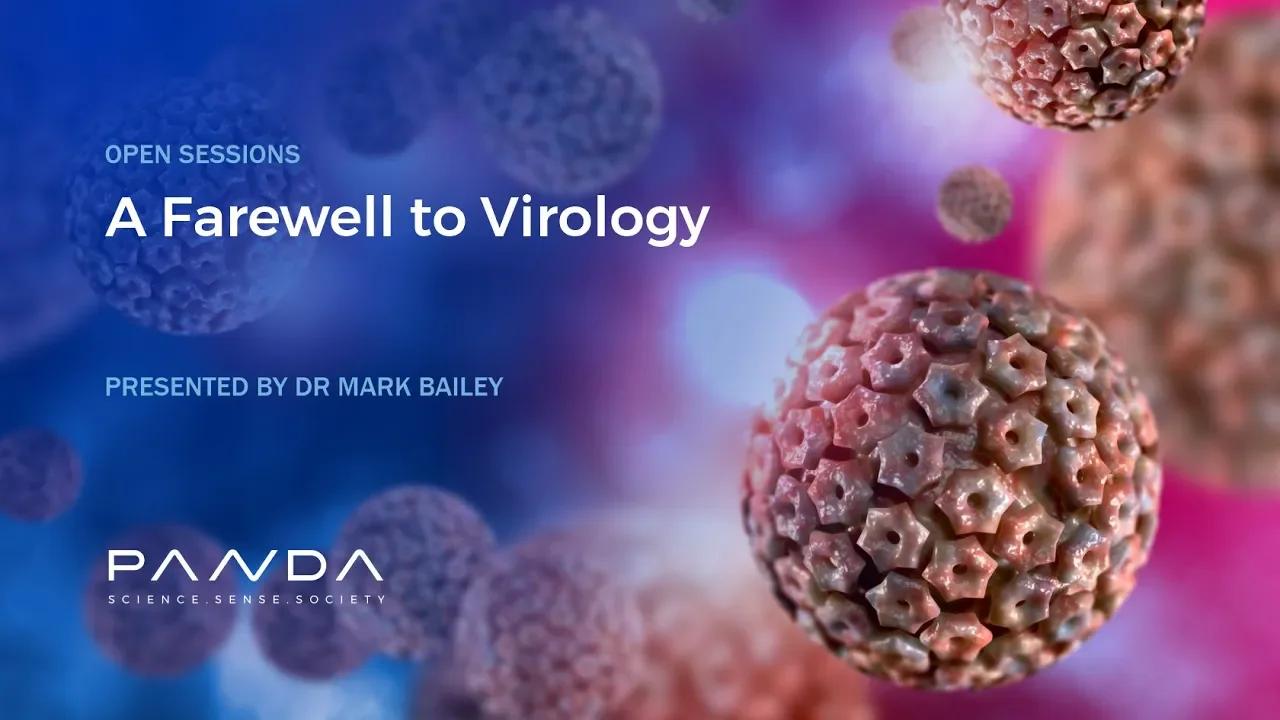 OPEN SESSIONS

A Farewell to Virology

PRESENTED BY DR MARK BAILEY

PANDA
SCIENCE.SENSE.SOCIETY